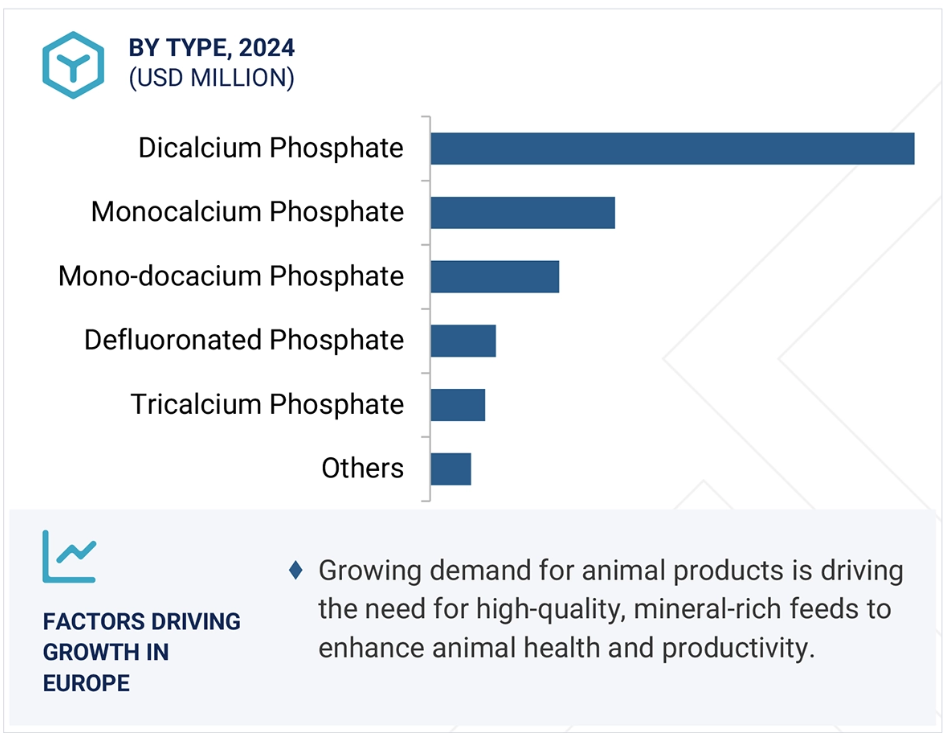 BY TYPE, 2024
(USD MILLION)

Dicalcium Phosphate
Monocalcium Phosphate
Mono-docacium Phosphate
Defluoronated Phosphate
Tricalcium Phosphate
Others

FACTORS DRIVING GROWTH IN EUROPE

♦ Growing demand for animal products is driving the need for high-quality, mineral-rich feeds to enhance animal health and productivity.